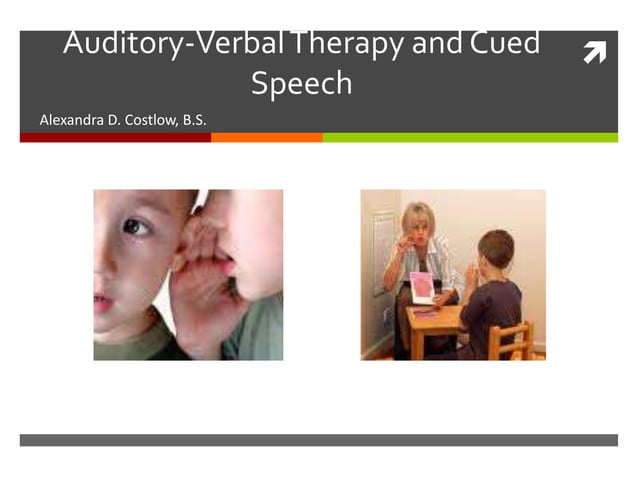 Auditory-Verbal Therapy and Cued Speech

Alexandra D. Costlow, B.S.